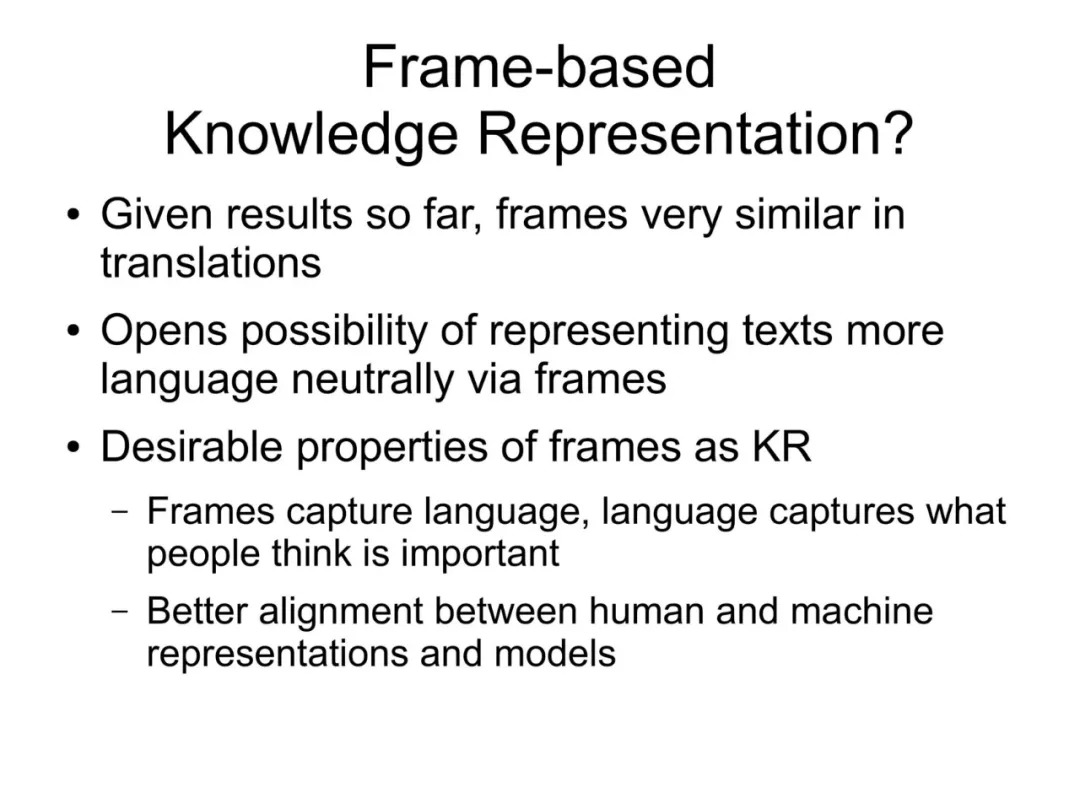 Frame-based
Knowledge Representation?

• Given results so far, frames very similar in translations

• Opens possibility of representing texts more language neutrally via frames

• Desirable properties of frames as KR

– Frames capture language, language captures what people think is important

– Better alignment between human and machine representations and models